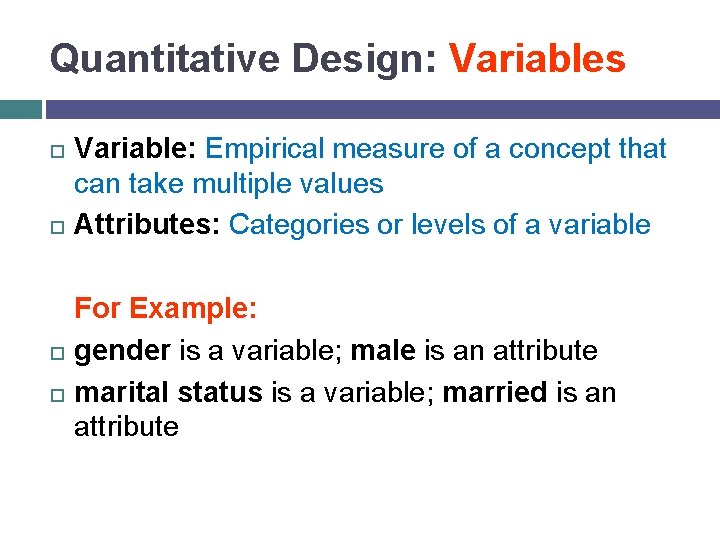 Quantitative Design: Variables

Variable: Empirical measure of a concept that can take multiple values

Attributes: Categories or levels of a variable

For Example:

gender is a variable; male is an attribute

marital status is a variable; married is an attribute